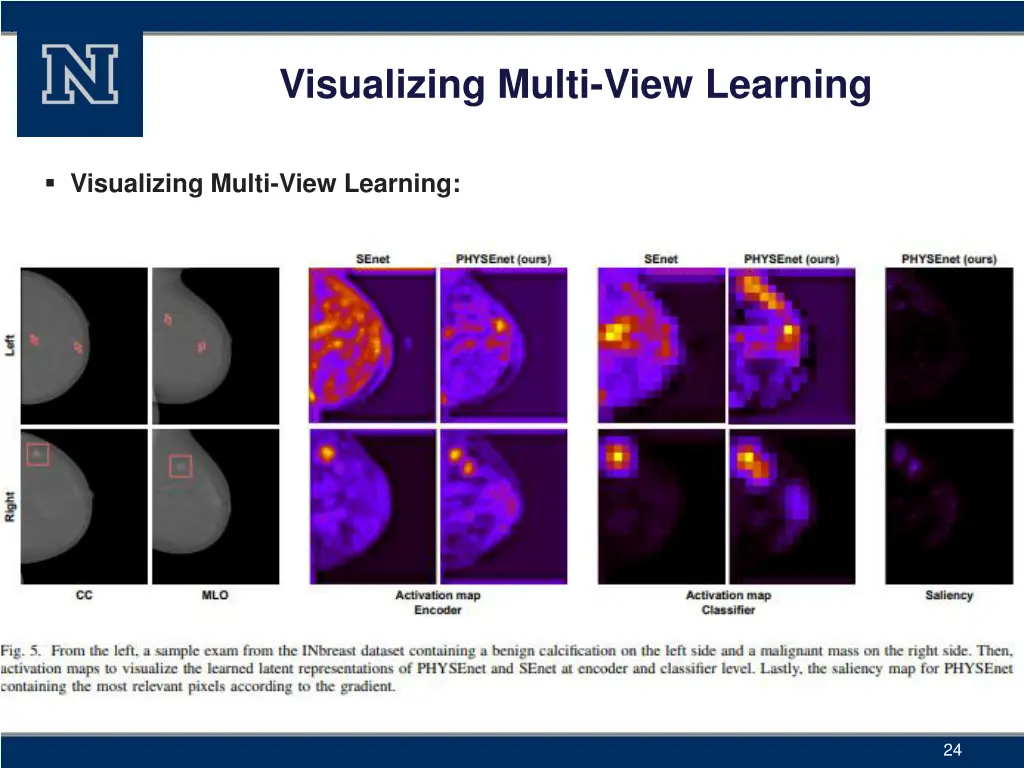 N

Visualizing Multi-View Learning

▪ Visualizing Multi-View Learning:

SEnet PHYSEnet (ours) SEnet PHYSEnet (ours) PHYSEnet (ours)

Left

Right

CC MLO

Activation map
Encoder

Activation map
Classifier

Saliency

Fig. 5. From the left, a sample exam from the INbreast dataset containing a benign calcification on the left side and a malignant mass on the right side. Then, activation maps to visualize the learned latent representations of PHYSEnet and SEnet at encoder and classifier level. Lastly, the saliency map for PHYSEnet containing the most relevant pixels according to the gradient.

24